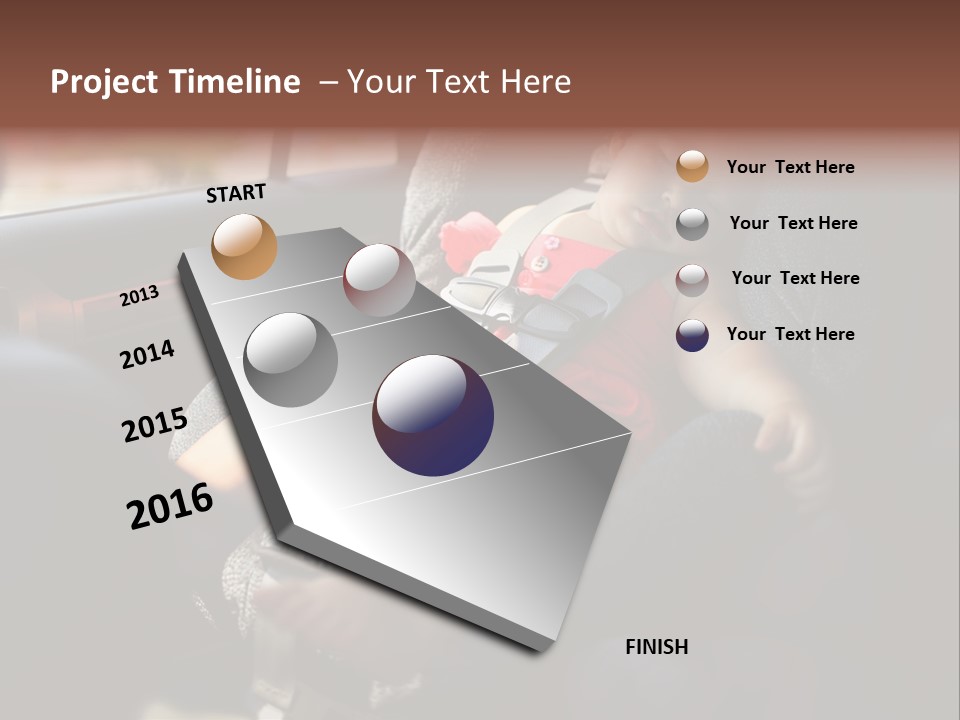 Project Timeline – Your Text Here

START

2013

2014

2015

2016

FINISH

Your Text Here

Your Text Here

Your Text Here

Your Text Here